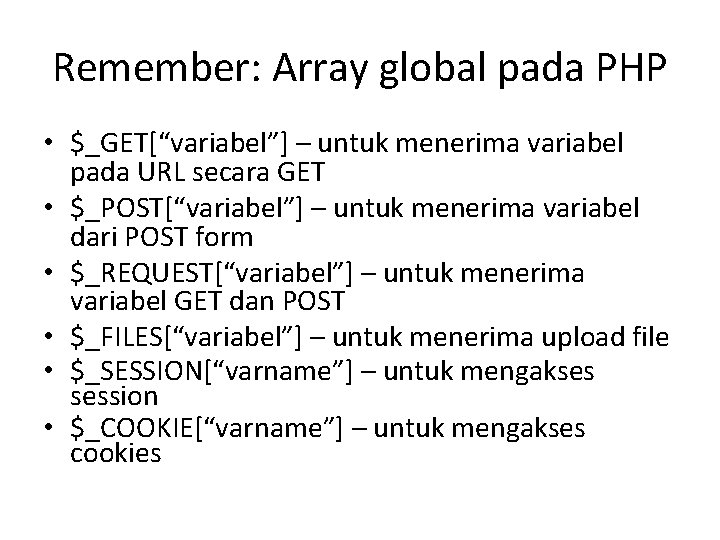 Remember: Array global pada PHP

• \$_GET[“variabel”] – untuk menerima variabel pada URL secara GET
• \$_POST[“variabel”] – untuk menerima variabel dari POST form
• \$_REQUEST[“variabel”] – untuk menerima variabel GET dan POST
• \$_FILES[“variabel”] – untuk menerima upload file
• \$_SESSION[“varname”] – untuk mengakses session
• \$_COOKIE[“varname”] – untuk mengakses cookies